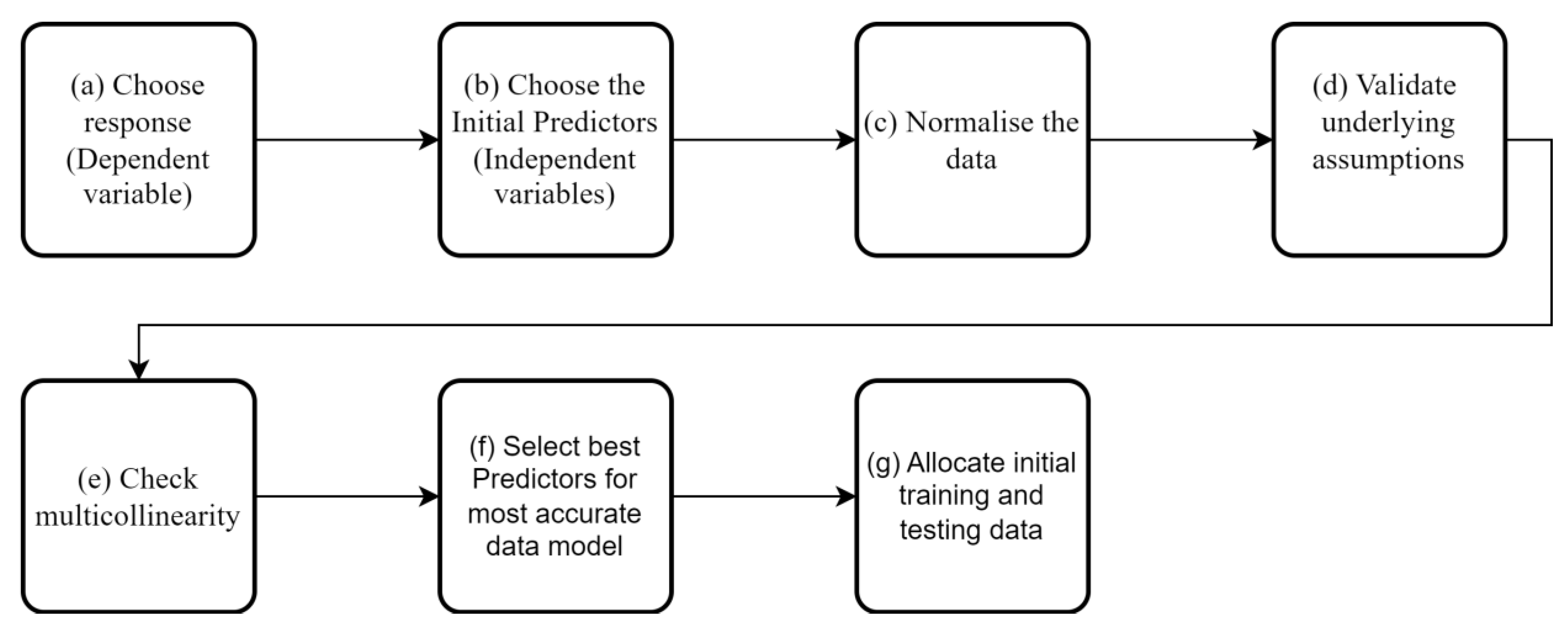 (a) Choose response (Dependent variable)

(b) Choose the Initial Predictors (Independent variables)

(c) Normalise the data

(d) Validate underlying assumptions

(e) Check multicollinearity

(f) Select best Predictors for most accurate data model

(g) Allocate initial training and testing data